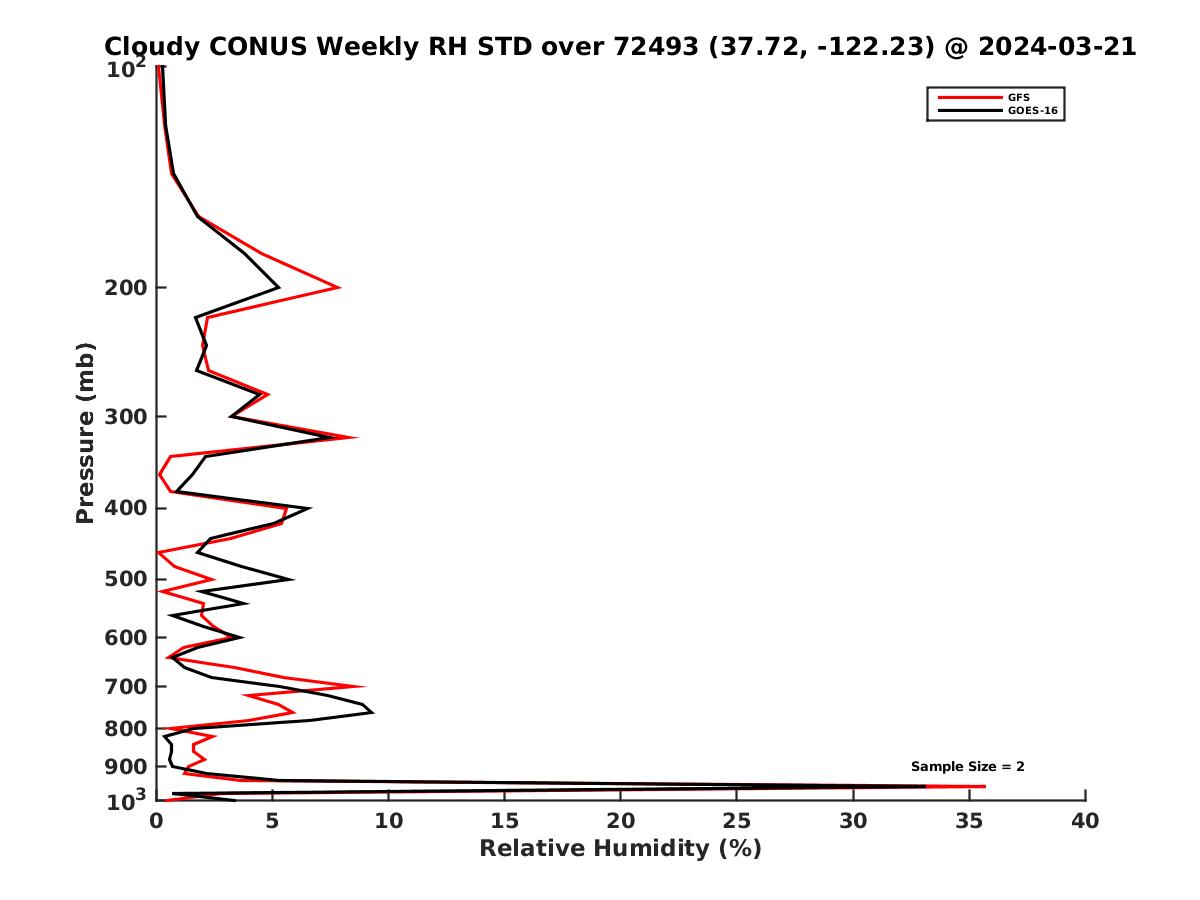 Cloudy CONUS Weekly RH STD over 72493 (37.72, -122.23) @ 2024-03-21

GFS
GOES-16

Pressure (mb)

$10^2$
200
300
400
500
600
700
800
900
$10^3$

Sample Size = 2

0 5 10 15 20 25 30 35 40

Relative Humidity (%)